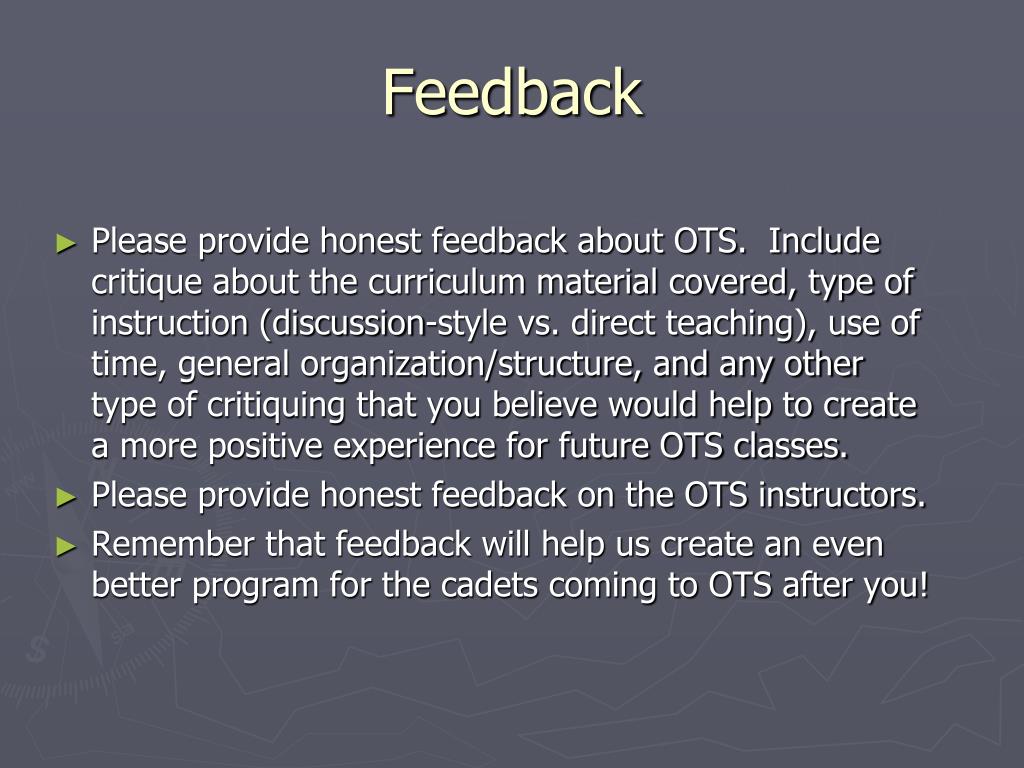 Feedback

► Please provide honest feedback about OTS. Include critique about the curriculum material covered, type of instruction (discussion-style vs. direct teaching), use of time, general organization/structure, and any other type of critiquing that you believe would help to create a more positive experience for future OTS classes.

► Please provide honest feedback on the OTS instructors.

► Remember that feedback will help us create an even better program for the cadets coming to OTS after you!